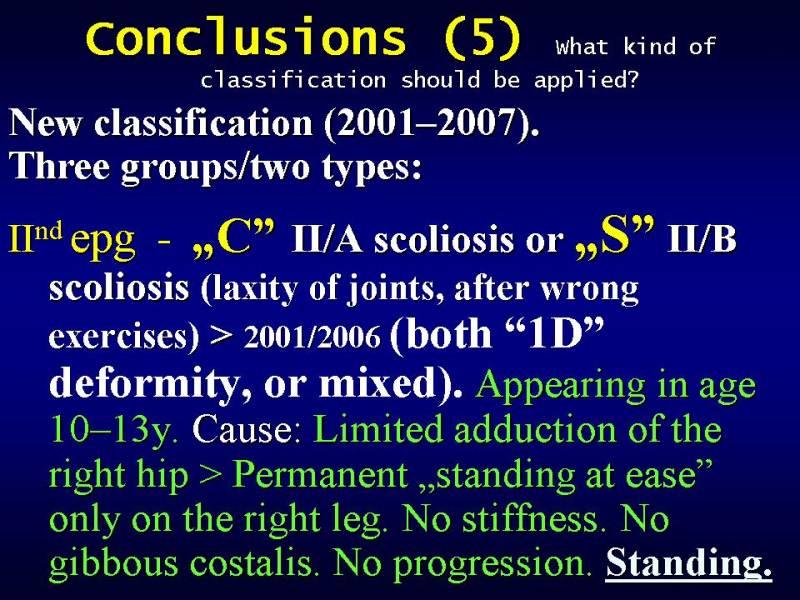 Conclusions (5) What kind of classification should be applied?

New classification (2001–2007).
Three groups/two types:

II$^{nd}$ epg - „C” II/A scoliosis or „S” II/B scoliosis (laxity of joints, after wrong exercises) > 2001/2006 (both “1D” deformity, or mixed). Appearing in age 10–13y. Cause: Limited adduction of the right hip > Permanent „standing at ease” only on the right leg. No stiffness. No gibbous costalis. No progression. Standing.